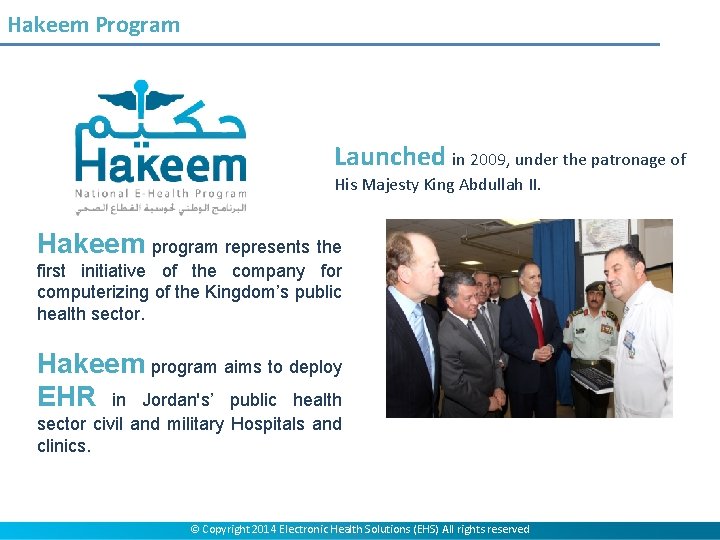 Hakeem Program

حكيم
Hakeem
National E-Health Program
البرنامج الوطني لحوسبة القطاع الصحي

Launched in 2009, under the patronage of His Majesty King Abdullah II.

Hakeem program represents the first initiative of the company for computerizing of the Kingdom's public health sector.

Hakeem program aims to deploy EHR in Jordan's' public health sector civil and military Hospitals and clinics.

© Copyright 2014 Electronic Health Solutions (EHS) All rights reserved